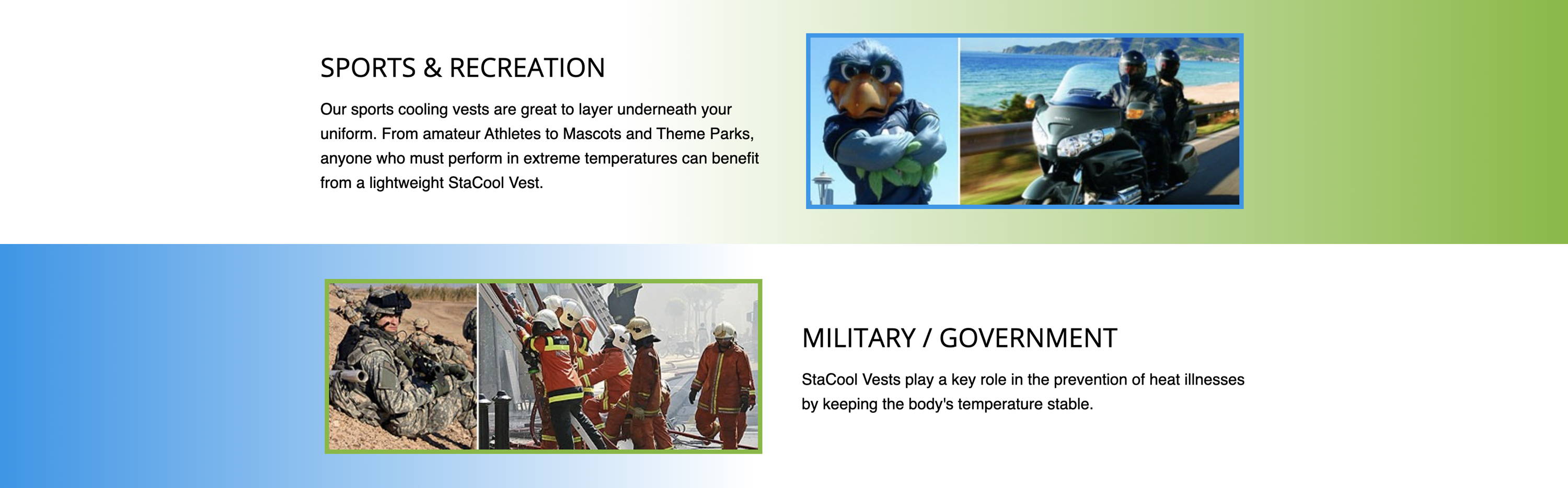 SPORTS & RECREATION

Our sports cooling vests are great to layer underneath your uniform. From amateur Athletes to Mascots and Theme Parks, anyone who must perform in extreme temperatures can benefit from a lightweight StaCool Vest.

MILITARY / GOVERNMENT

StaCool Vests play a key role in the prevention of heat illnesses by keeping the body's temperature stable.